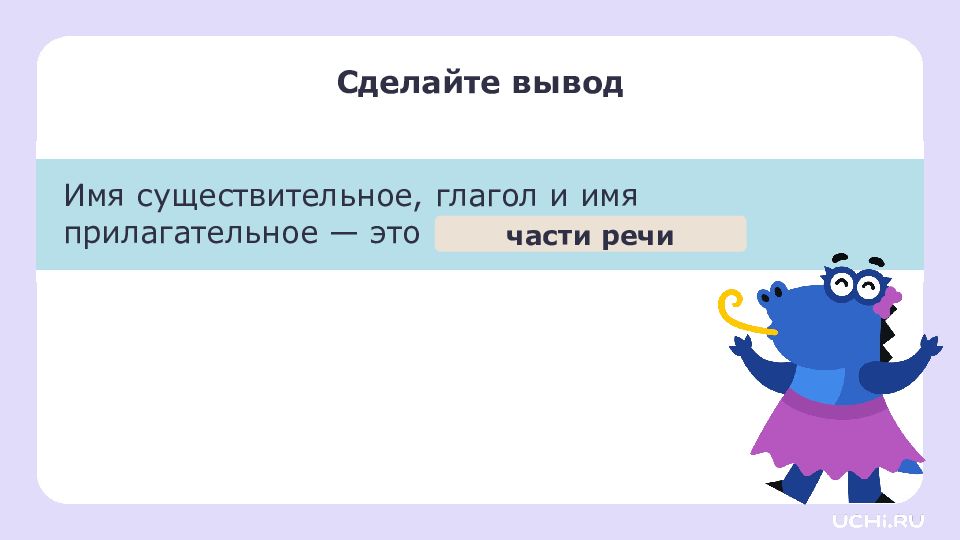 Сделайте вывод

Имя существительное, глагол и имя прилагательное — это части речи

UCHi.RU